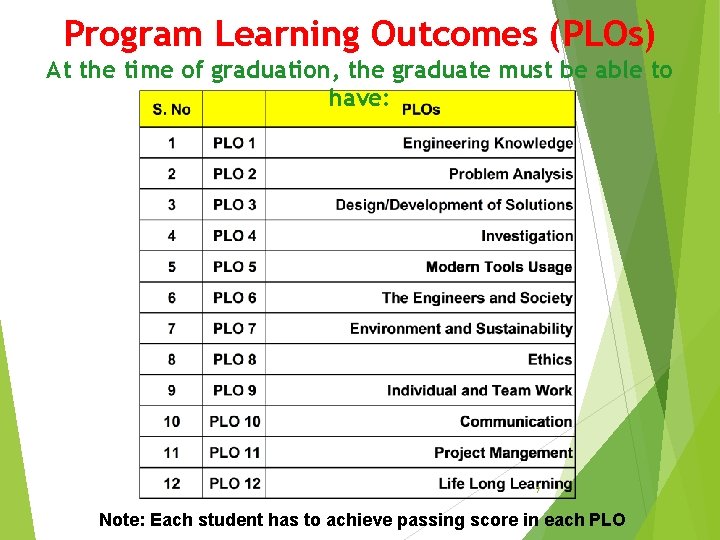 Program Learning Outcomes (PLOs)

At the time of graduation, the graduate must be able to have:

| S. No | | PLOs |
|---|---|---|
| 1 | PLO 1 | Engineering Knowledge |
| 2 | PLO 2 | Problem Analysis |
| 3 | PLO 3 | Design/Development of Solutions |
| 4 | PLO 4 | Investigation |
| 5 | PLO 5 | Modern Tools Usage |
| 6 | PLO 6 | The Engineers and Society |
| 7 | PLO 7 | Environment and Sustainability |
| 8 | PLO 8 | Ethics |
| 9 | PLO 9 | Individual and Team Work |
| 10 | PLO 10 | Communication |
| 11 | PLO 11 | Project Mangement |
| 12 | PLO 12 | Life Long Learning |

Note: Each student has to achieve passing score in each PLO